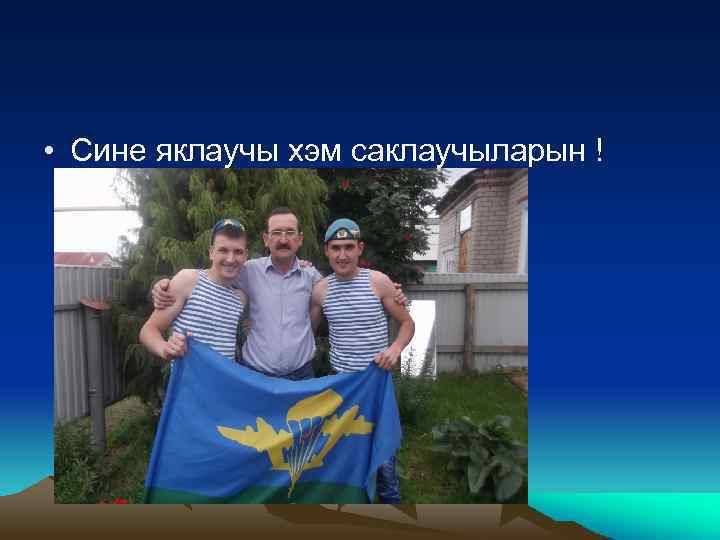 • Сине яклаучы хэм саклаучыларын !